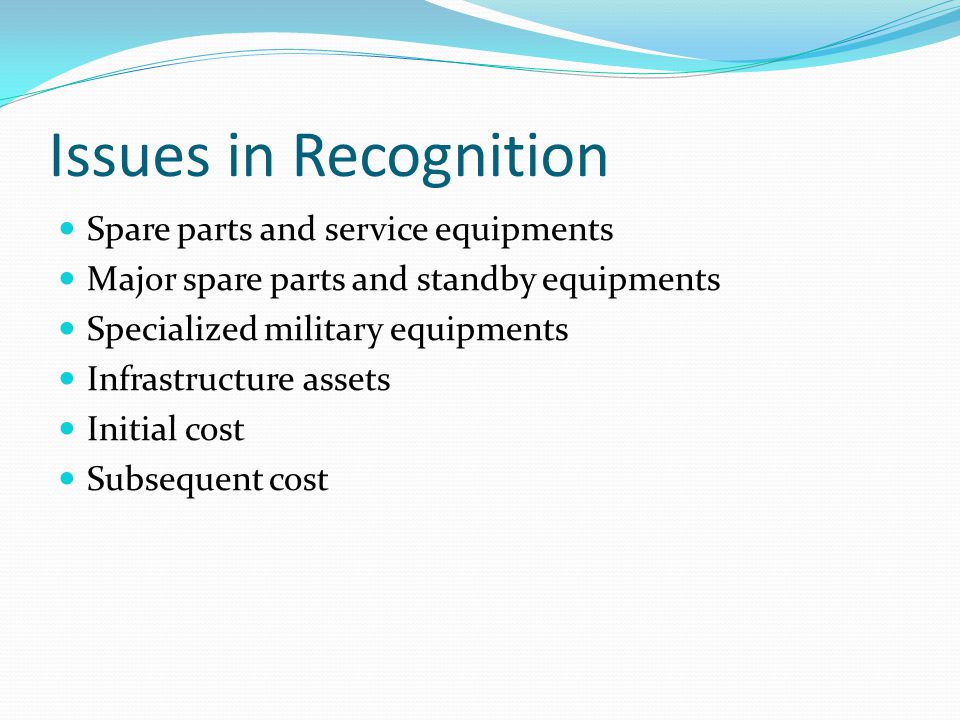 Issues in Recognition

- Spare parts and service equipments
- Major spare parts and standby equipments
- Specialized military equipments
- Infrastructure assets
- Initial cost
- Subsequent cost